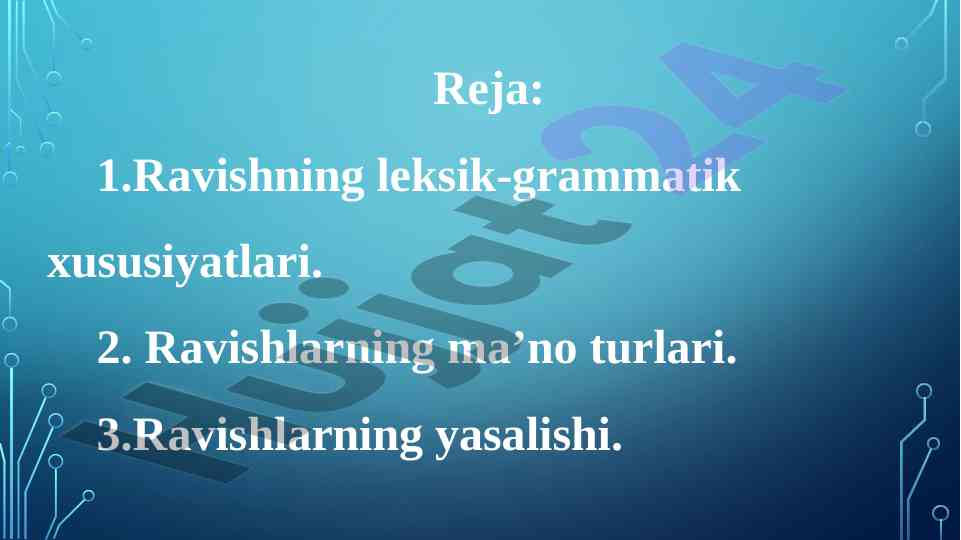 Reja:

1.Ravishning leksik-grammatik xususiyatlari.

2. Ravishlarning ma’no turlari.

3.Ravishlarning yasalishi.

Hujjat24